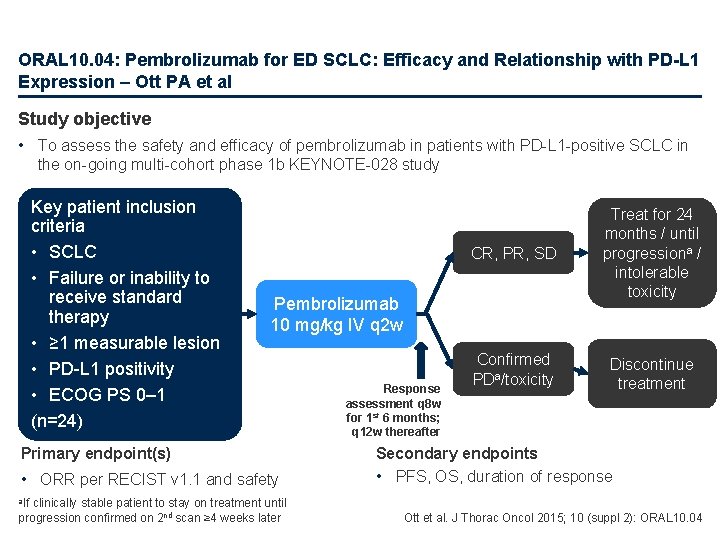 ORAL10.04: Pembrolizumab for ED SCLC: Efficacy and Relationship with PD-L1 Expression – Ott PA et al

Study objective

• To assess the safety and efficacy of pembrolizumab in patients with PD-L1-positive SCLC in the on-going multi-cohort phase 1b KEYNOTE-028 study

Key patient inclusion criteria
• SCLC
• Failure or inability to receive standard therapy
• ≥1 measurable lesion
• PD-L1 positivity
• ECOG PS 0–1
(n=24)

Pembrolizumab 10 mg/kg IV q2w

Response assessment q8w for 1$^{st}$ 6 months; q12w thereafter

CR, PR, SD

Treat for 24 months / until progression$^{a}$ / intolerable toxicity

Confirmed PD$^{a}$/toxicity

Discontinue treatment

Primary endpoint(s)
• ORR per RECIST v1.1 and safety

Secondary endpoints
• PFS, OS, duration of response

$^{a}$If clinically stable patient to stay on treatment until progression confirmed on 2$^{nd}$ scan ≥4 weeks later

Ott et al. J Thorac Oncol 2015; 10 (suppl 2): ORAL10.04